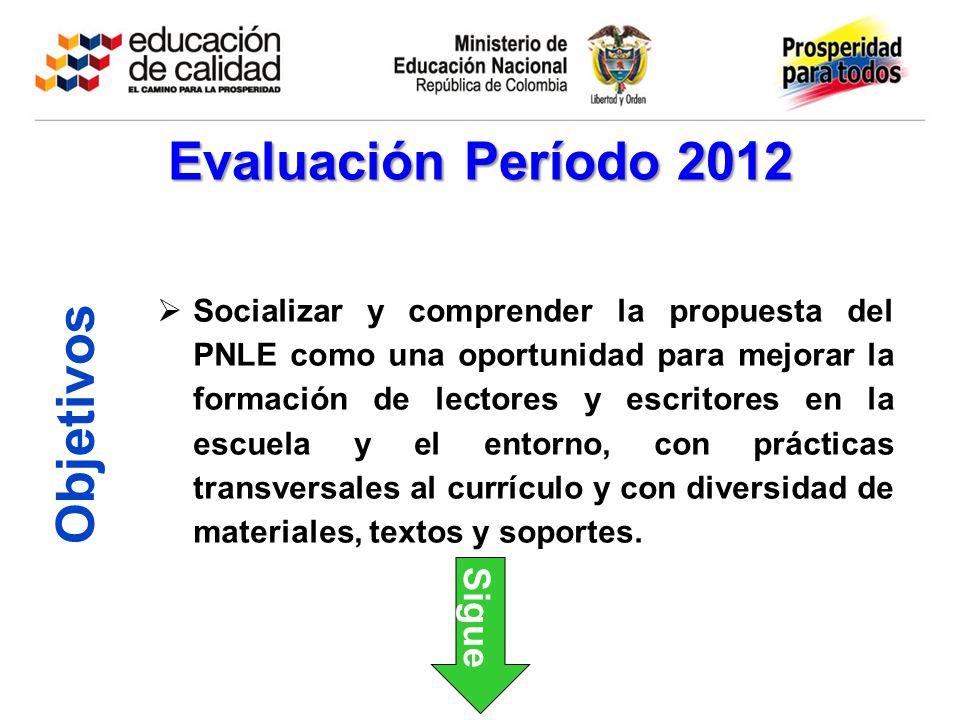 educación de calidad
EL CAMINO PARA LA PROSPERIDAD

Ministerio de Educación Nacional
República de Colombia

Libertad y Orden

Prosperidad para todos

Evaluación Período 2012

Objetivos

➢ Socializar y comprender la propuesta del PNLE como una oportunidad para mejorar la formación de lectores y escritores en la escuela y el entorno, con prácticas transversales al currículo y con diversidad de materiales, textos y soportes.

Sigue